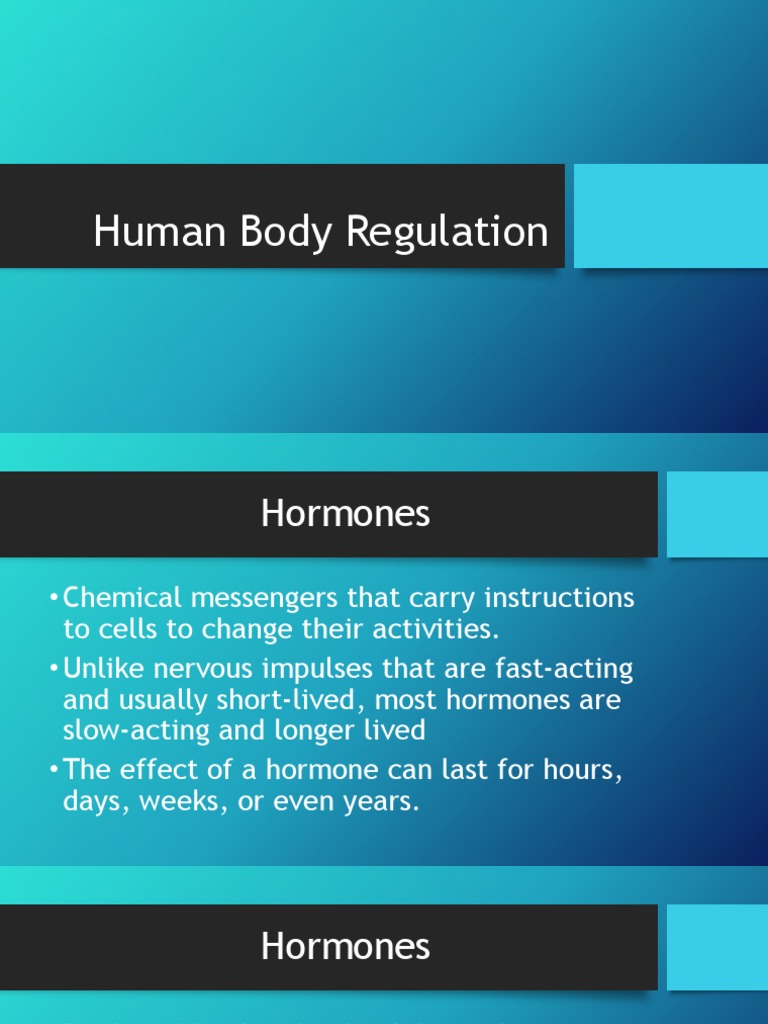 Human Body Regulation

Hormones

• Chemical messengers that carry instructions to cells to change their activities.

• Unlike nervous impulses that are fast-acting and usually short-lived, most hormones are slow-acting and longer lived

• The effect of a hormone can last for hours, days, weeks, or even years.

Hormones